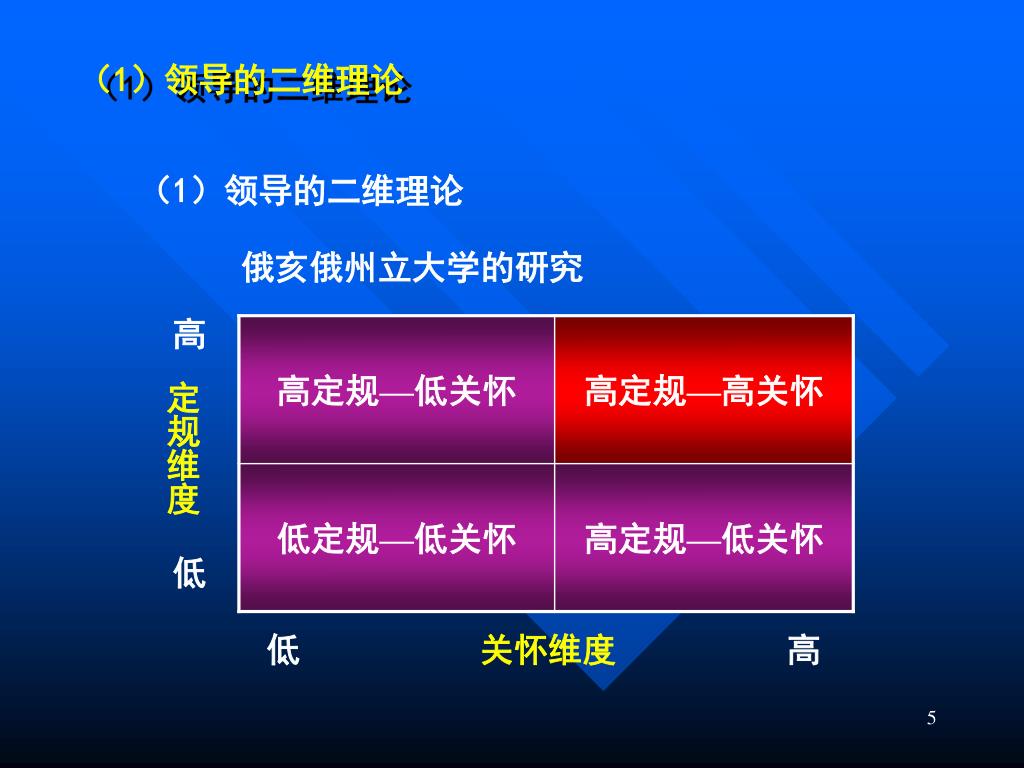 （1）领导的二维理论

（1）领导的二维理论

俄亥俄州立大学的研究

高

定规维度

低

| 高定规—低关怀 | 高定规—高关怀 |
|---|---|
| 低定规—低关怀 | 高定规—低关怀 |

低　关怀维度　高

5